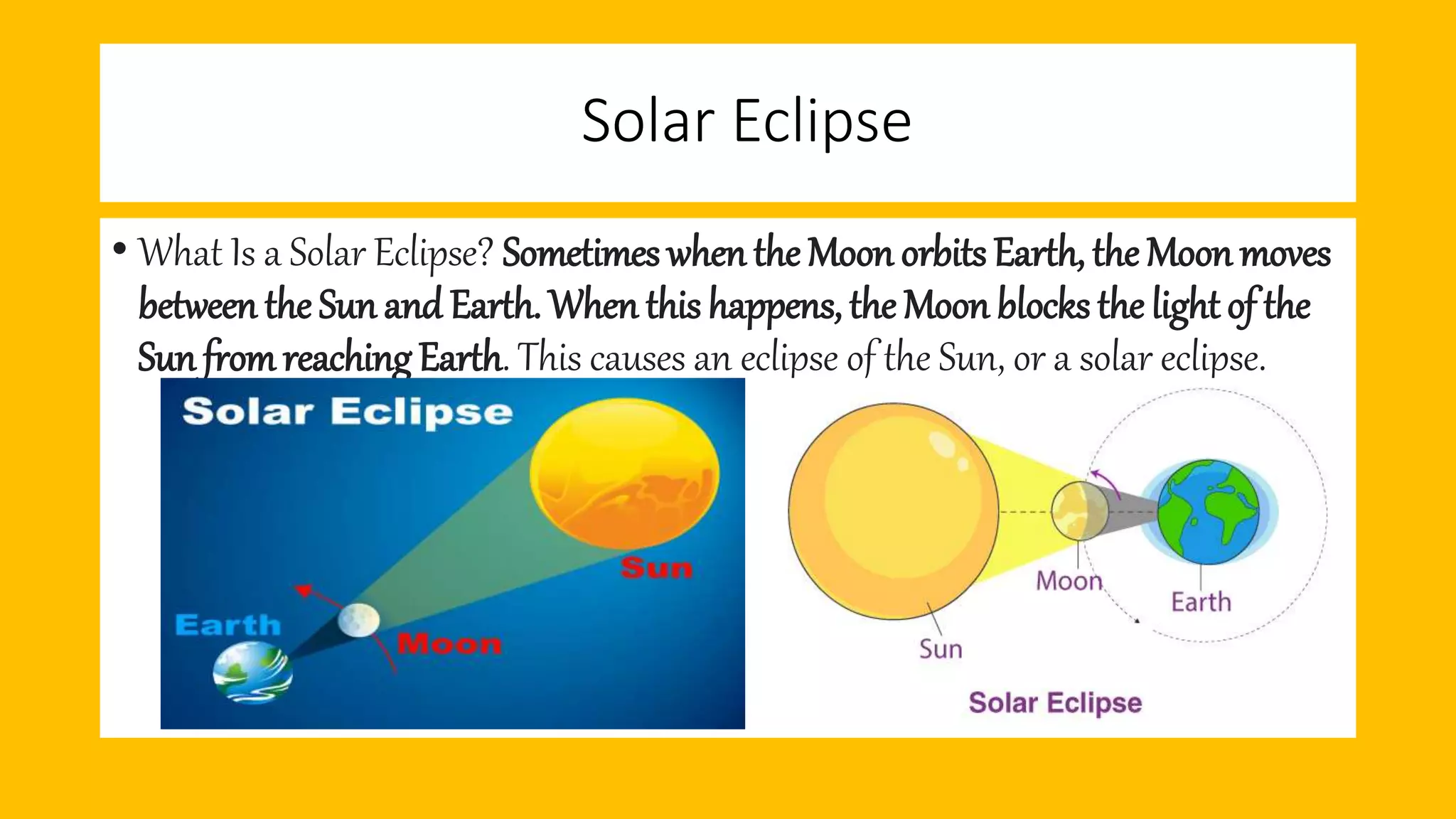 Solar Eclipse

• What Is a Solar Eclipse? Sometimes when the Moon orbits Earth, the Moon moves between the Sun and Earth. When this happens, the Moon blocks the light of the Sun from reaching Earth. This causes an eclipse of the Sun, or a solar eclipse.

Solar Eclipse

Sun

Earth

Moon

Moon

Earth

Sun

Solar Eclipse